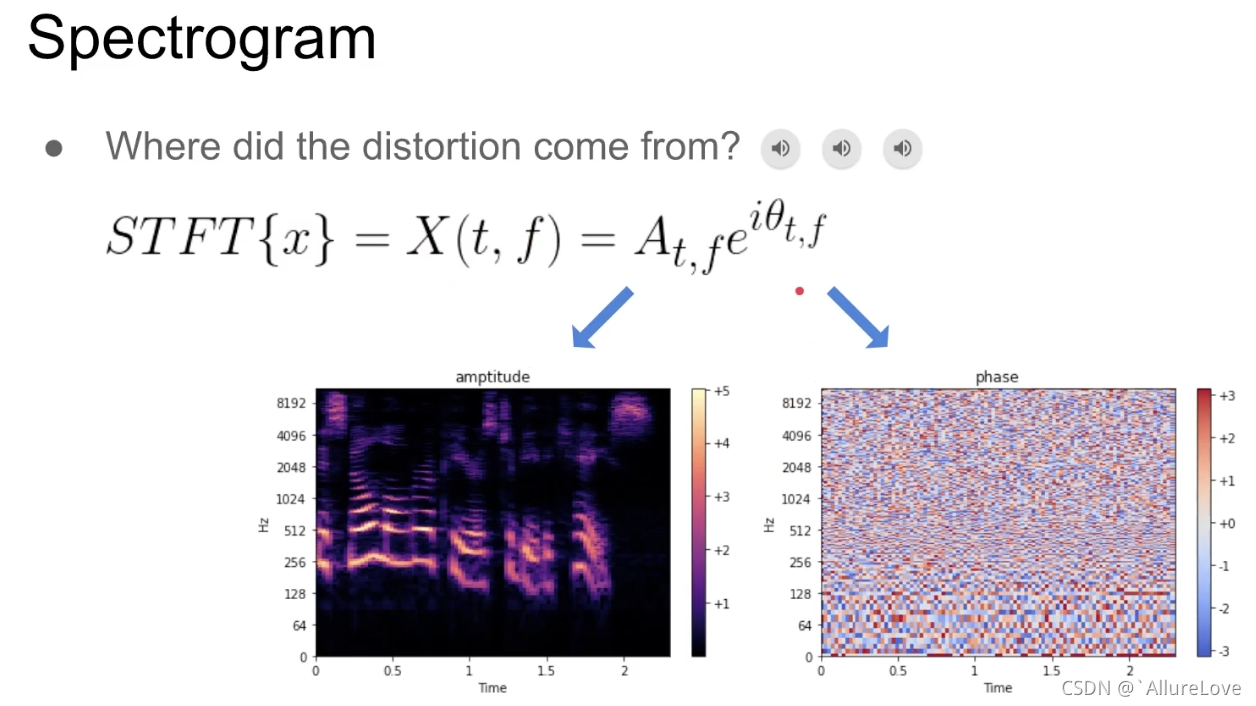 Spectrogram

● Where did the distortion come from?

$STFT\{x\} = X(t, f) = A_{t,f}e^{i\theta_{t,f}}$

amptitude

8192
4096
2048
1024
512
256
128
64
0

Hz

0 0.5 1 1.5 2

Time

+5
+4
+3
+2
+1

phase

8192
4096
2048
1024
512
256
128
64
0

Hz

0 0.5 1 1.5 2

Time

+3
+2
+1
+0
-1
-2
-3

CSDN @`AllureLove